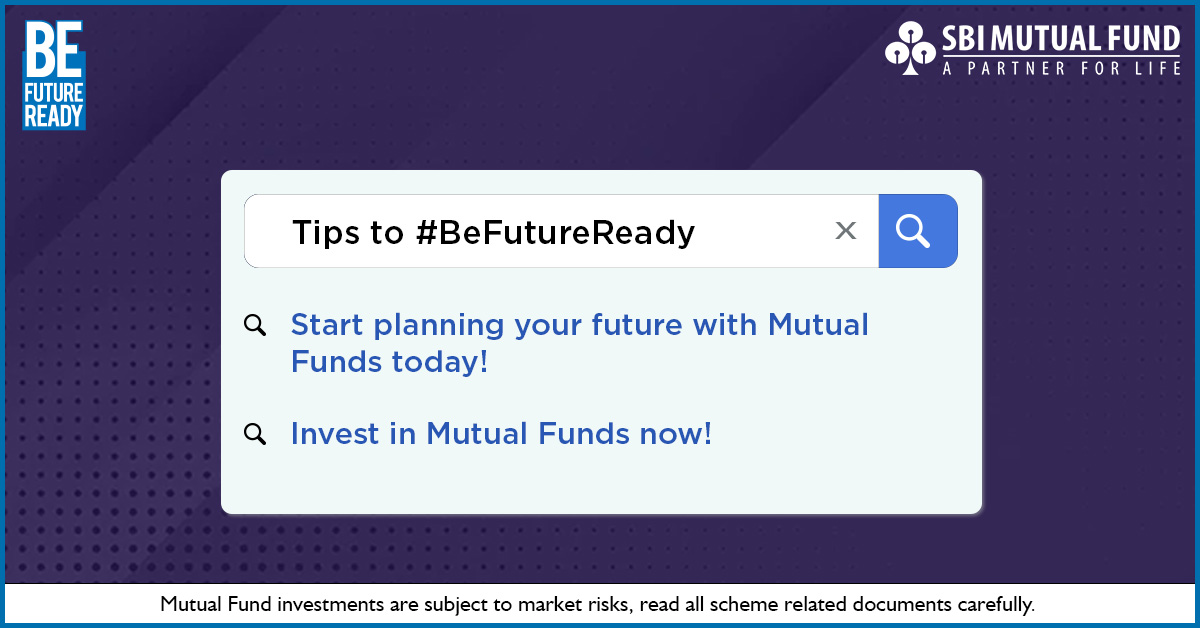 BE
FUTURE
READY

SBI MUTUAL FUND
A PARTNER FOR LIFE

Tips to #BeFutureReady

Start planning your future with Mutual Funds today!

Invest in Mutual Funds now!

Mutual Fund investments are subject to market risks, read all scheme related documents carefully.